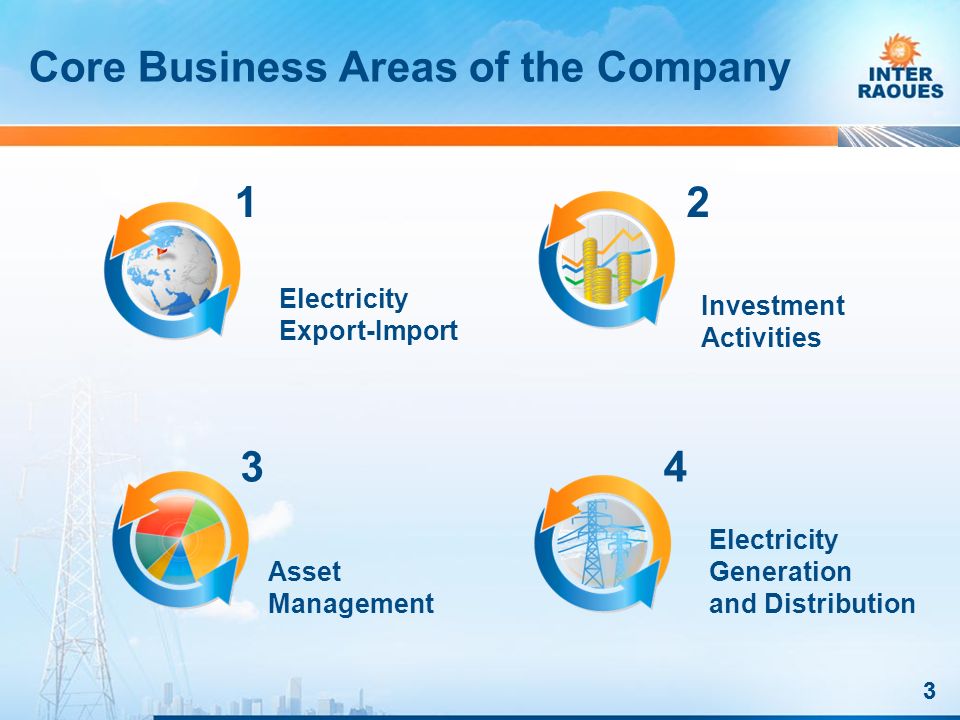 Core Business Areas of the Company

INTER RAOUES

1

Electricity Export-Import

2

Investment Activities

3

Asset Management

4

Electricity Generation and Distribution

3